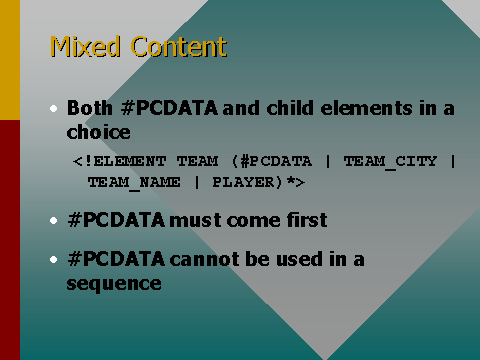 Mixed Content

• Both #PCDATA and child elements in a choice

<!ELEMENT TEAM (#PCDATA | TEAM_CITY | TEAM_NAME | PLAYER)*>

• #PCDATA must come first

• #PCDATA cannot be used in a sequence